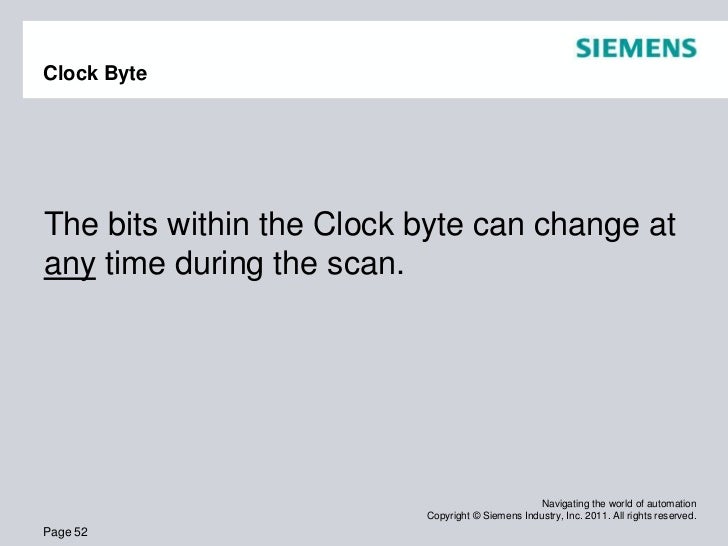 SIEMENS

Clock Byte

The bits within the Clock byte can change at any time during the scan.

Navigating the world of automation
Copyright © Siemens Industry, Inc. 2011. All rights reserved.

Page 52